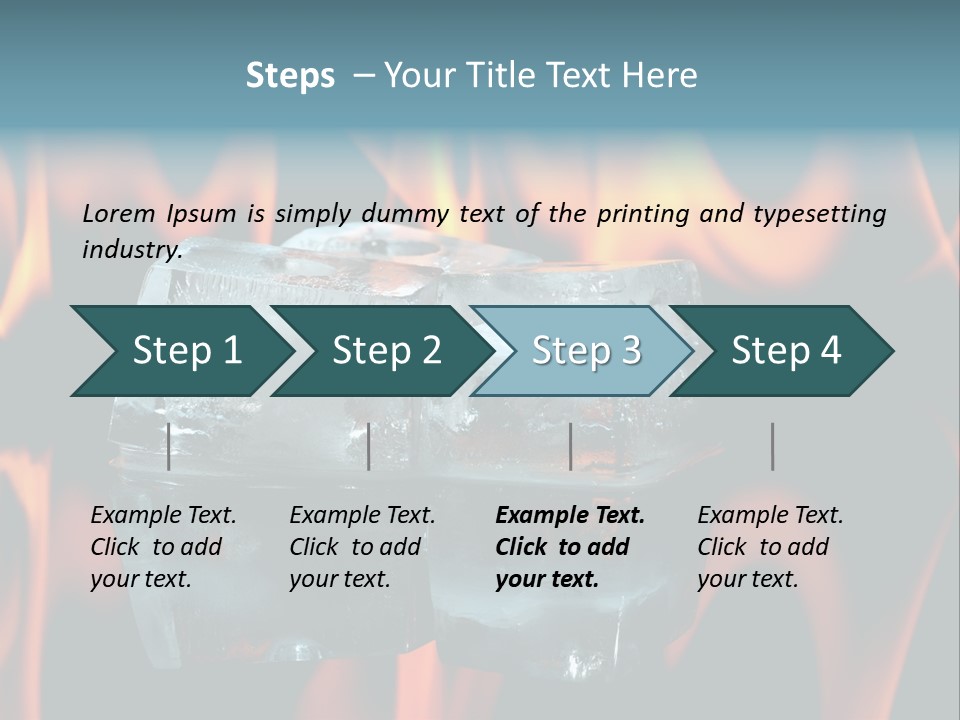 Steps – Your Title Text Here

Lorem Ipsum is simply dummy text of the printing and typesetting industry.

Step 1

Step 2

Step 3

Step 4

Example Text. Click to add your text.

Example Text. Click to add your text.

Example Text. Click to add your text.

Example Text. Click to add your text.